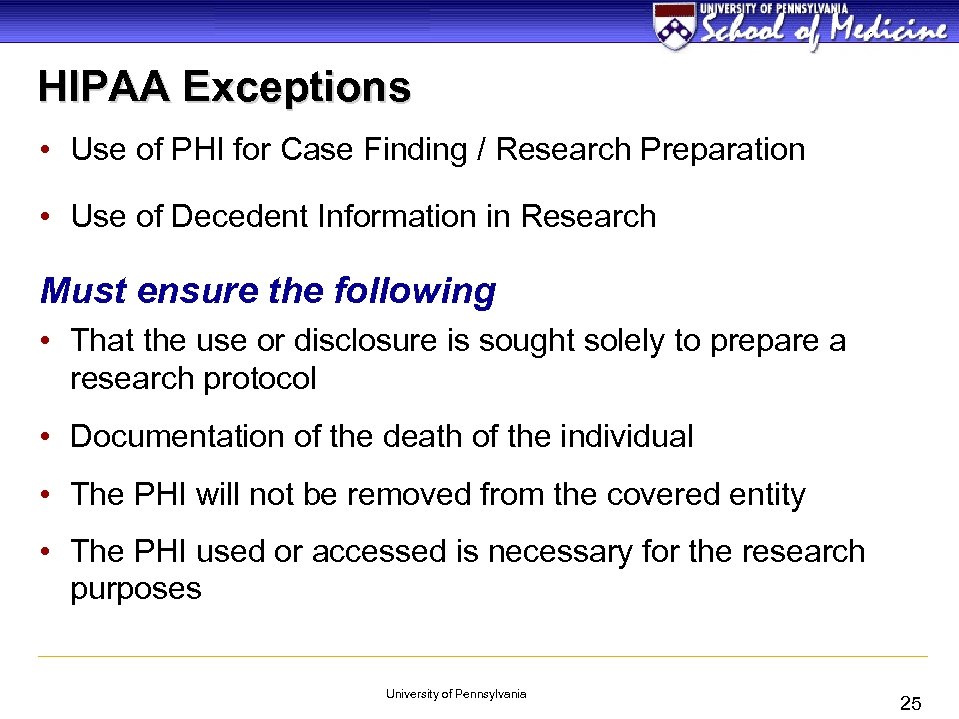 UNIVERSITY OF PENNSYLVANIA
School of Medicine

HIPAA Exceptions

• Use of PHI for Case Finding / Research Preparation

• Use of Decedent Information in Research

Must ensure the following

• That the use or disclosure is sought solely to prepare a research protocol

• Documentation of the death of the individual

• The PHI will not be removed from the covered entity

• The PHI used or accessed is necessary for the research purposes

University of Pennsylvania

25